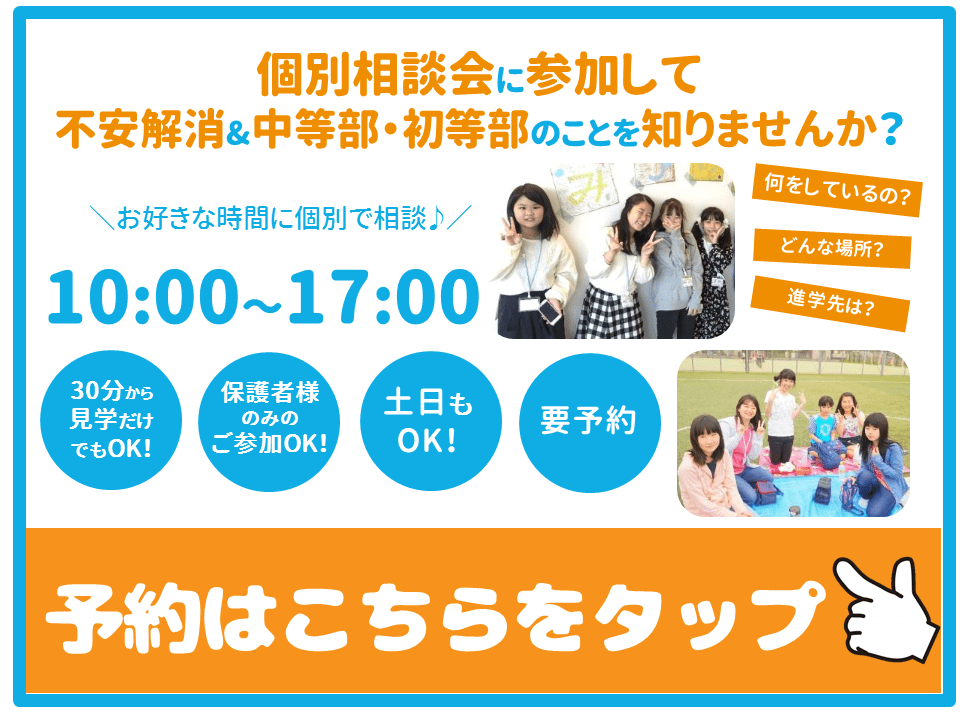 個別相談会に参加して
不安解消&中等部・初等部のことを知りませんか？

＼お好きな時間に個別で相談♪／

10:00~17:00

何をしているの?

どんな場所?

進学先は?

30分から見学だけでもOK!

保護者様のみのご参加OK!

土日もOK!

要予約

予約はこちらをタップ